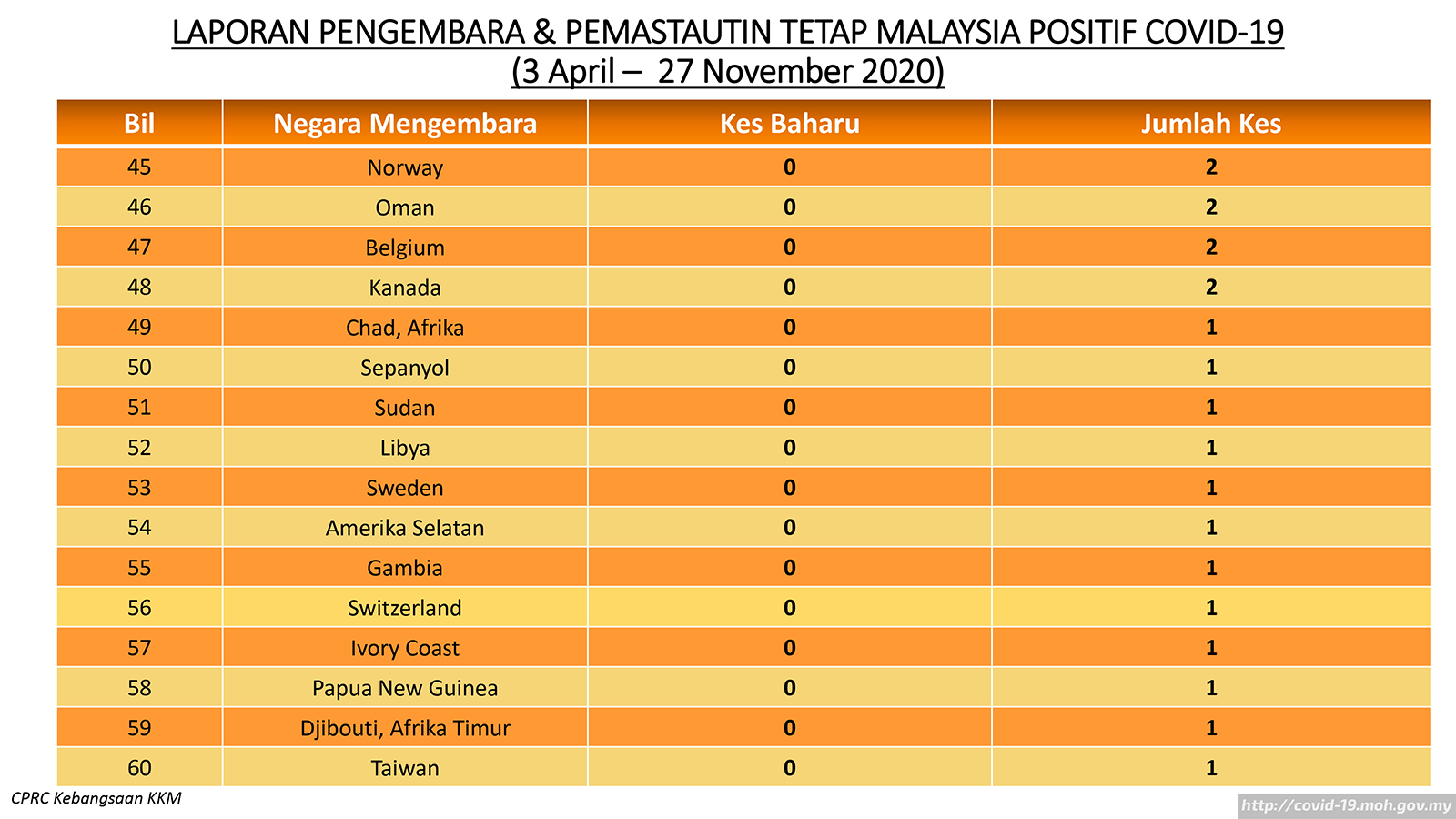 LAPORAN PENGEMBARA & PEMASTAUTIN TETAP MALAYSIA POSITIF COVID-19
(3 April – 27 November 2020)

| Bil | Negara Mengembara | Kes Baharu | Jumlah Kes |
|---|---|---|---|
| 45 | Norway | 0 | 2 |
| 46 | Oman | 0 | 2 |
| 47 | Belgium | 0 | 2 |
| 48 | Kanada | 0 | 2 |
| 49 | Chad, Afrika | 0 | 1 |
| 50 | Sepanyol | 0 | 1 |
| 51 | Sudan | 0 | 1 |
| 52 | Libya | 0 | 1 |
| 53 | Sweden | 0 | 1 |
| 54 | Amerika Selatan | 0 | 1 |
| 55 | Gambia | 0 | 1 |
| 56 | Switzerland | 0 | 1 |
| 57 | Ivory Coast | 0 | 1 |
| 58 | Papua New Guinea | 0 | 1 |
| 59 | Djibouti, Afrika Timur | 0 | 1 |
| 60 | Taiwan | 0 | 1 |

CPRC Kebangsaan KKM

http://covid-19.moh.gov.my